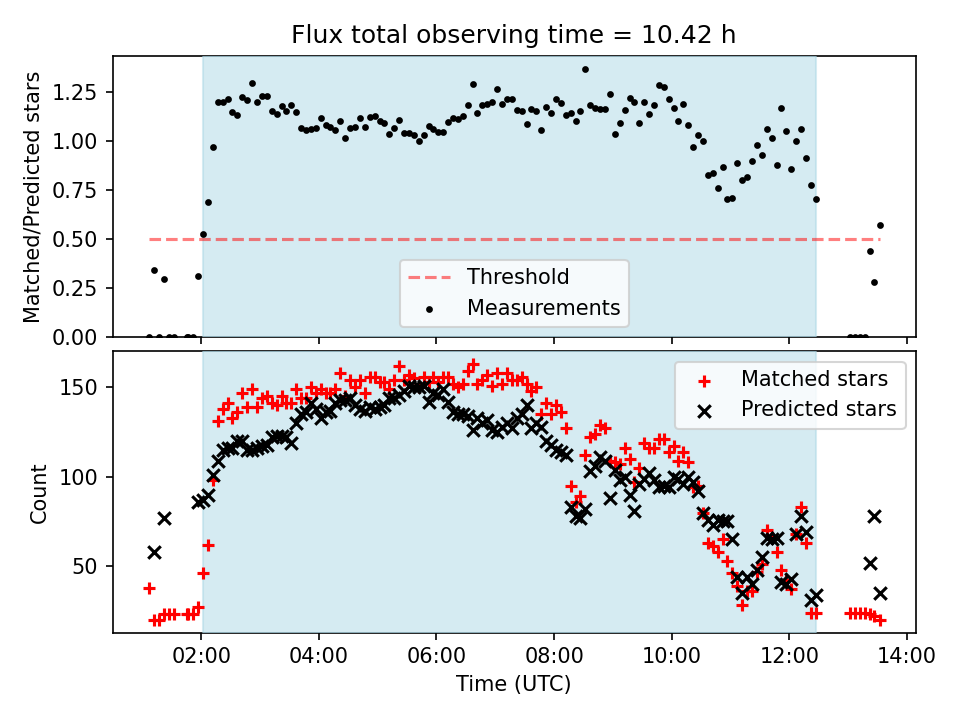 Flux total observing time = 10.42 h

Matched/Predicted stars

1.25
1.00
0.75
0.50
0.25
0.00

Threshold
Measurements

Count

150
100
50

Matched stars
Predicted stars

02:00 04:00 06:00 08:00 10:00 12:00 14:00

Time (UTC)